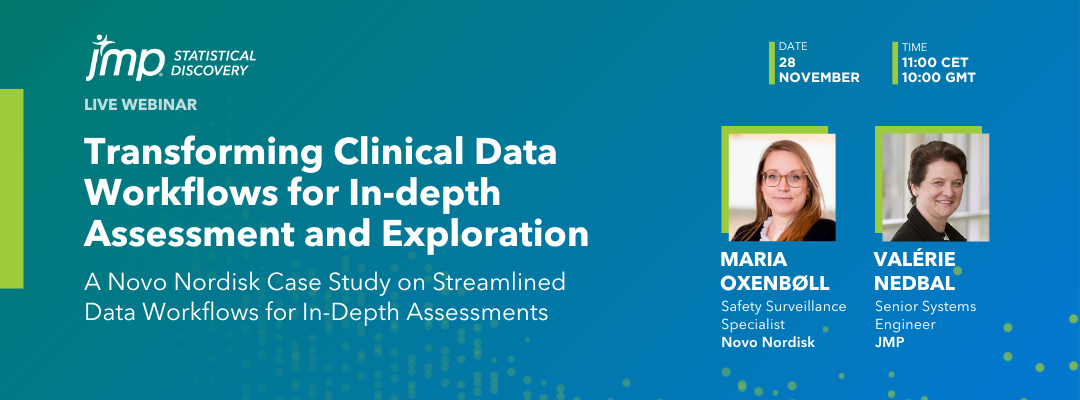 jmp STATISTICAL DISCOVERY

LIVE WEBINAR

Transforming Clinical Data Workflows for In-depth Assessment and Exploration

A Novo Nordisk Case Study on Streamlined Data Workflows for In-Depth Assessments

DATE
28 NOVEMBER

TIME
11:00 CET
10:00 GMT

MARIA OXENBØLL
Safety Surveillance Specialist
Novo Nordisk

VALÉRIE NEDBAL
Senior Systems Engineer
JMP